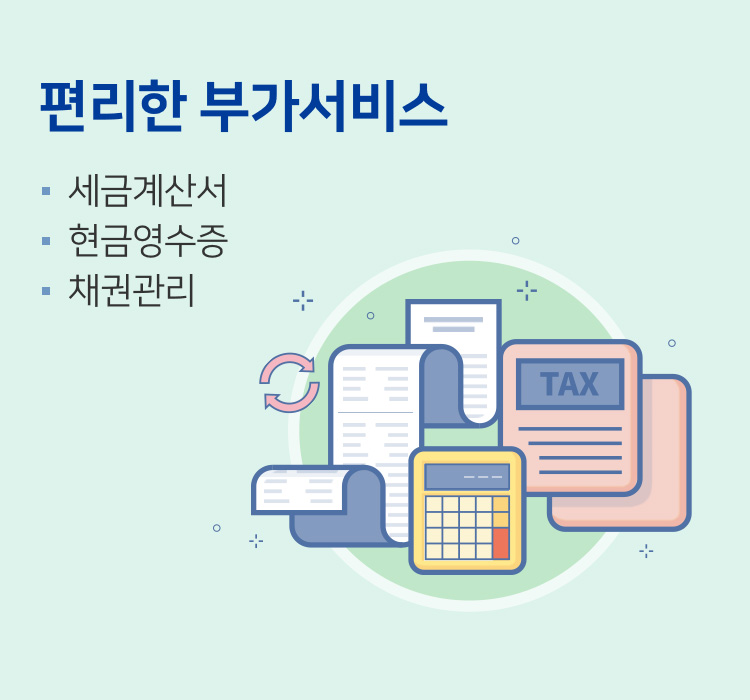 편리한 부가서비스

▪ 세금계산서
▪ 현금영수증
▪ 채권관리

TAX